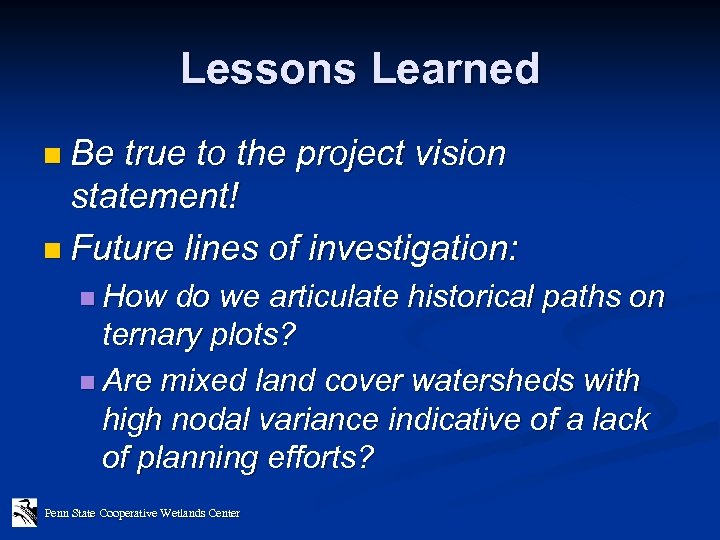 Lessons Learned

Be true to the project vision statement!

Future lines of investigation:

How do we articulate historical paths on ternary plots?

Are mixed land cover watersheds with high nodal variance indicative of a lack of planning efforts?

Penn State Cooperative Wetlands Center